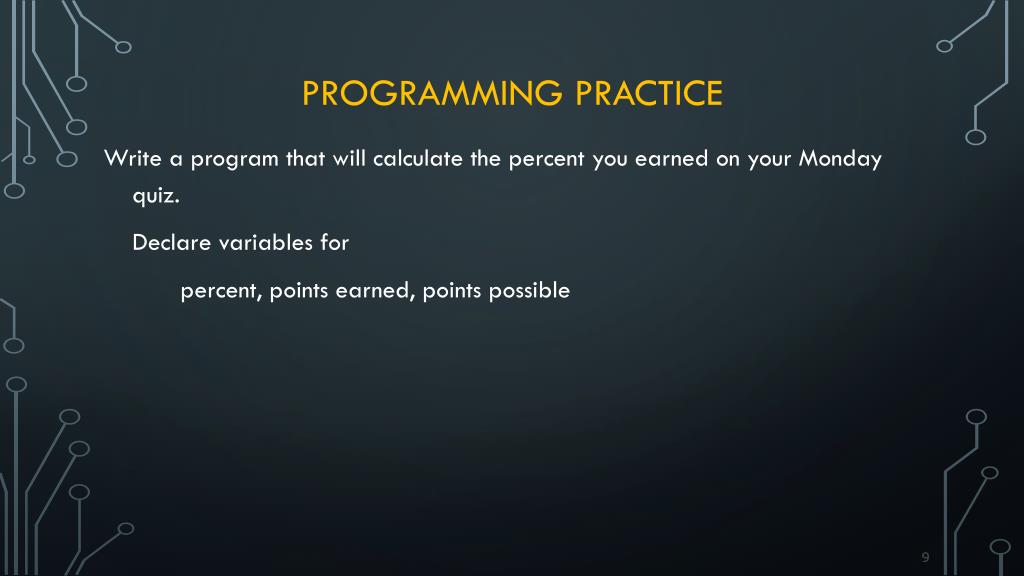 PROGRAMMING PRACTICE

Write a program that will calculate the percent you earned on your Monday quiz.

Declare variables for

percent, points earned, points possible

9